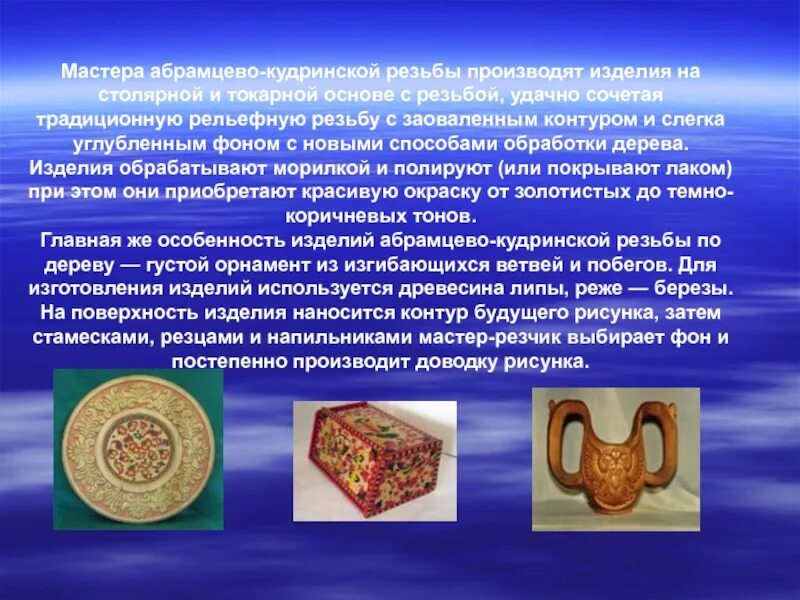 Мастера абрамцево-кудринской резьбы производят изделия на столярной и токарной основе с резьбой, удачно сочетая традиционную рельефную резьбу с заоваленным контуром и слегка углубленным фоном с новыми способами обработки дерева.
Изделия обрабатывают морилкой и полируют (или покрывают лаком) при этом они приобретают красивую окраску от золотистых до темно-коричневых тонов.
Главная же особенность изделий абрамцево-кудринской резьбы по дереву — густой орнамент из изгибающихся ветвей и побегов. Для изготовления изделий используется древесина липы, реже — березы. На поверхность изделия наносится контур будущего рисунка, затем стамесками, резцами и напильниками мастер-резчик выбирает фон и постепенно производит доводку рисунка.